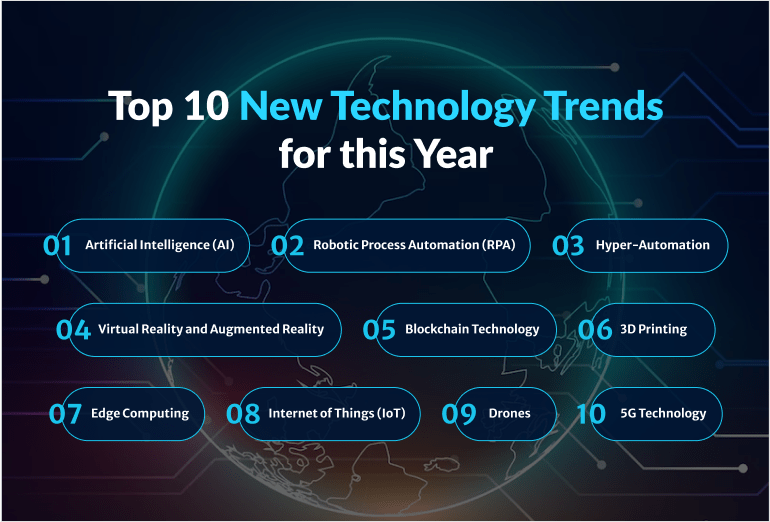 Top 10 New Technology Trends for this Year

01 Artificial Intelligence (AI)

02 Robotic Process Automation (RPA)

03 Hyper-Automation

04 Virtual Reality and Augmented Reality

05 Blockchain Technology

06 3D Printing

07 Edge Computing

08 Internet of Things (IoT)

09 Drones

10 5G Technology